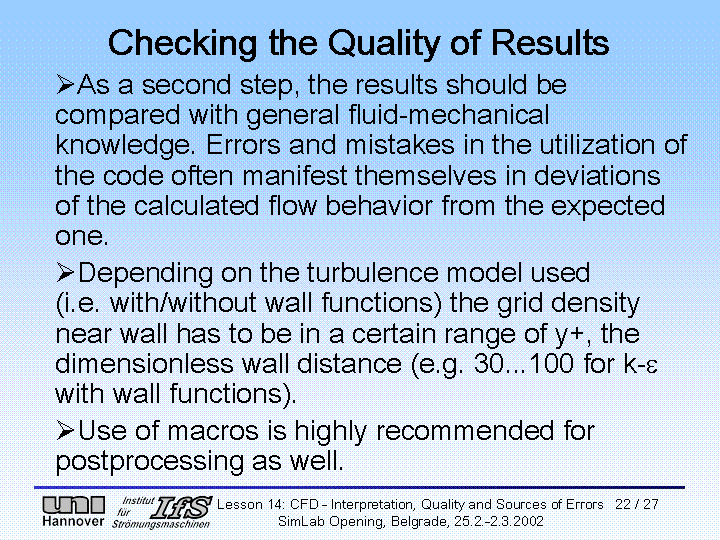 Checking the Quality of Results

➢As a second step, the results should be compared with general fluid-mechanical knowledge. Errors and mistakes in the utilization of the code often manifest themselves in deviations of the calculated flow behavior from the expected one.

➢Depending on the turbulence model used (i.e. with/without wall functions) the grid density near wall has to be in a certain range of y+, the dimensionless wall distance (e.g. 30...100 for k-ε with wall functions).

➢Use of macros is highly recommended for postprocessing as well.

uni Hannover Institut für Strömungsmaschinen IfS Lesson 14: CFD - Interpretation, Quality and Sources of Errors 22 / 27
SimLab Opening, Belgrade, 25.2.-2.3.2002